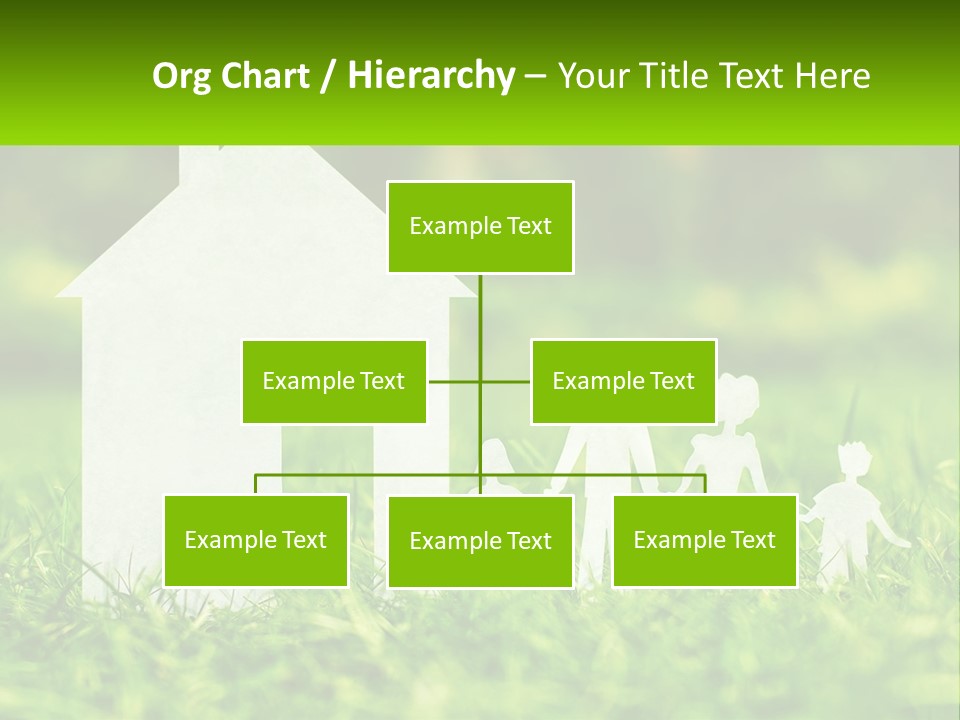 Org Chart / Hierarchy – Your Title Text Here

Example Text

Example Text

Example Text

Example Text

Example Text

Example Text